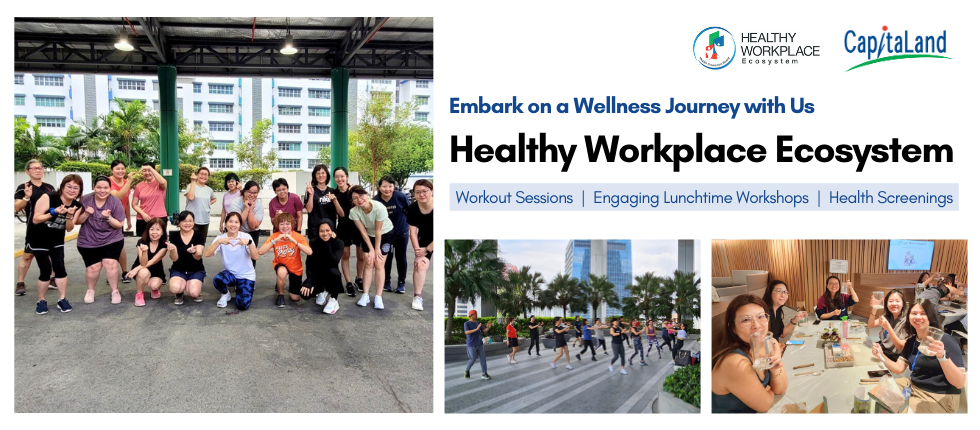 HEALTHY WORKPLACE Ecosystem

CapitaLand

Embark on a Wellness Journey with Us

Healthy Workplace Ecosystem

Workout Sessions | Engaging Lunchtime Workshops | Health Screenings